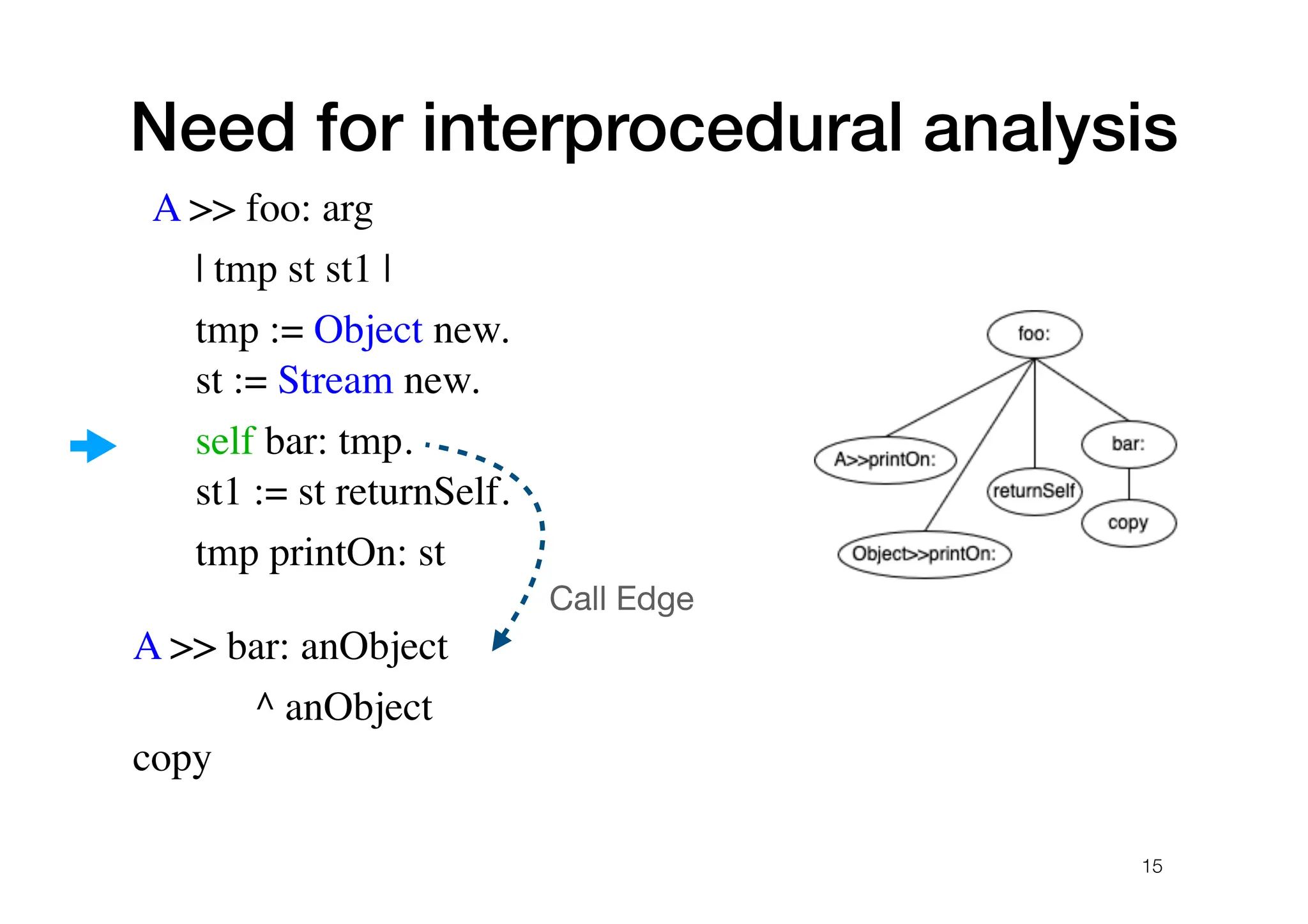 Need for interprocedural analysis

A >> foo: arg

| tmp st st1 |

tmp := Object new.

st := Stream new.

self bar: tmp.

st1 := st returnSelf.

tmp printOn: st

Call Edge

A >> bar: anObject

^ anObject

copy

foo:

A>>printOn:

returnSelf

bar:

copy

Object>>printOn:

15